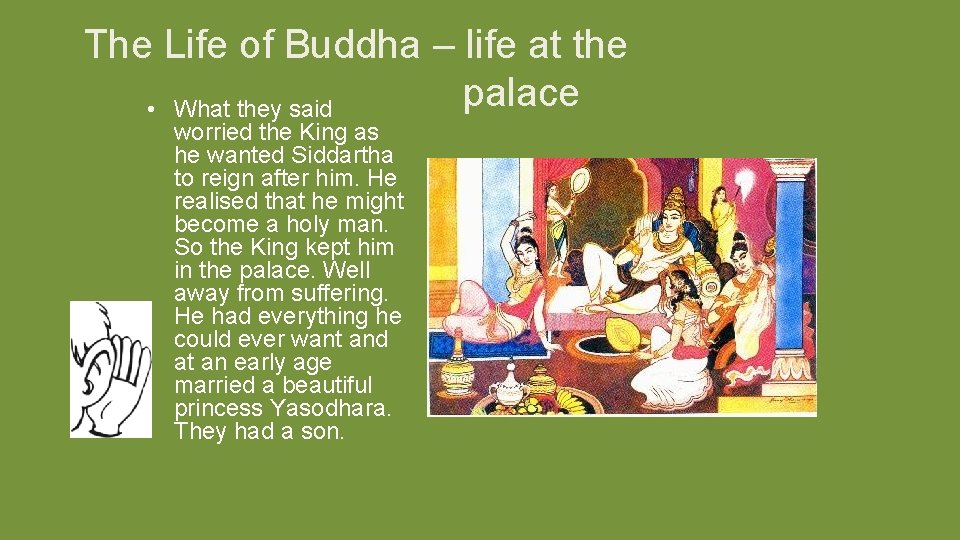 The Life of Buddha – life at the palace

• What they said worried the King as he wanted Siddartha to reign after him. He realised that he might become a holy man. So the King kept him in the palace. Well away from suffering. He had everything he could ever want and at an early age married a beautiful princess Yasodhara. They had a son.